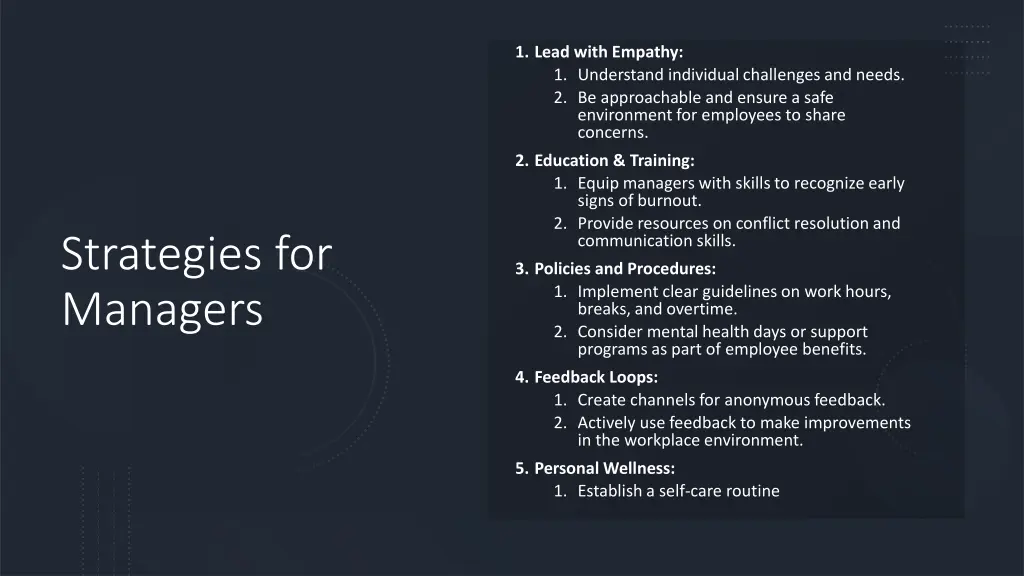 Strategies for Managers

1. Lead with Empathy:
1. Understand individual challenges and needs.
2. Be approachable and ensure a safe environment for employees to share concerns.

2. Education & Training:
1. Equip managers with skills to recognize early signs of burnout.
2. Provide resources on conflict resolution and communication skills.

3. Policies and Procedures:
1. Implement clear guidelines on work hours, breaks, and overtime.
2. Consider mental health days or support programs as part of employee benefits.

4. Feedback Loops:
1. Create channels for anonymous feedback.
2. Actively use feedback to make improvements in the workplace environment.

5. Personal Wellness:
1. Establish a self-care routine